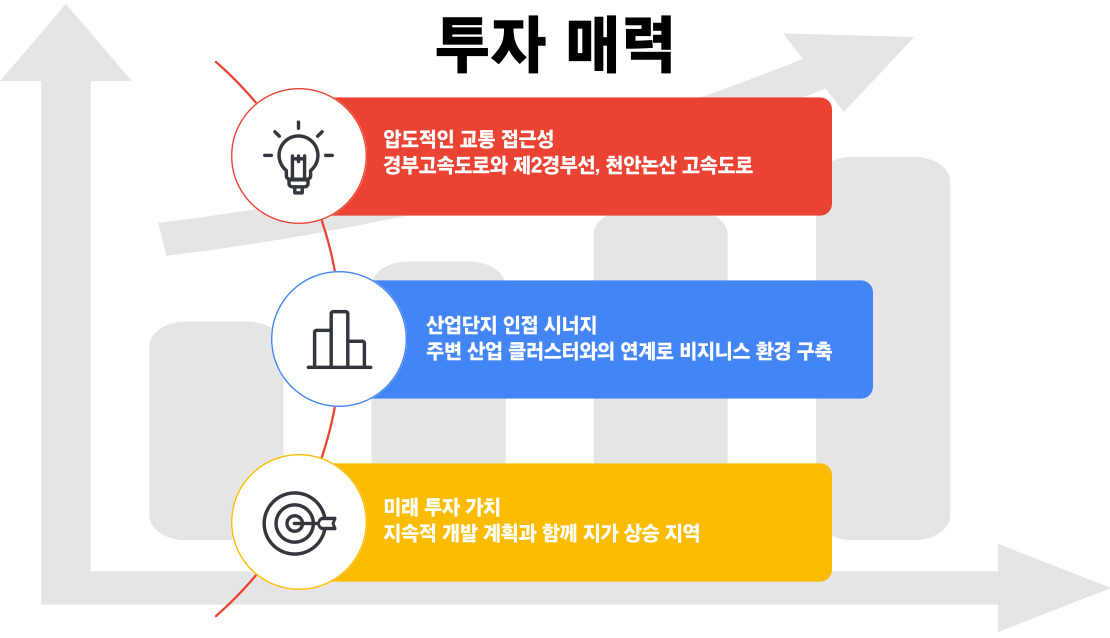 투자 매력

압도적인 교통 접근성
경부고속도로와 제2경부선, 천안논산 고속도로

산업단지 인접 시너지
주변 산업 클러스터와의 연계로 비지니스 환경 구축

미래 투자 가치
지속적 개발 계획과 함께 지가 상승 지역